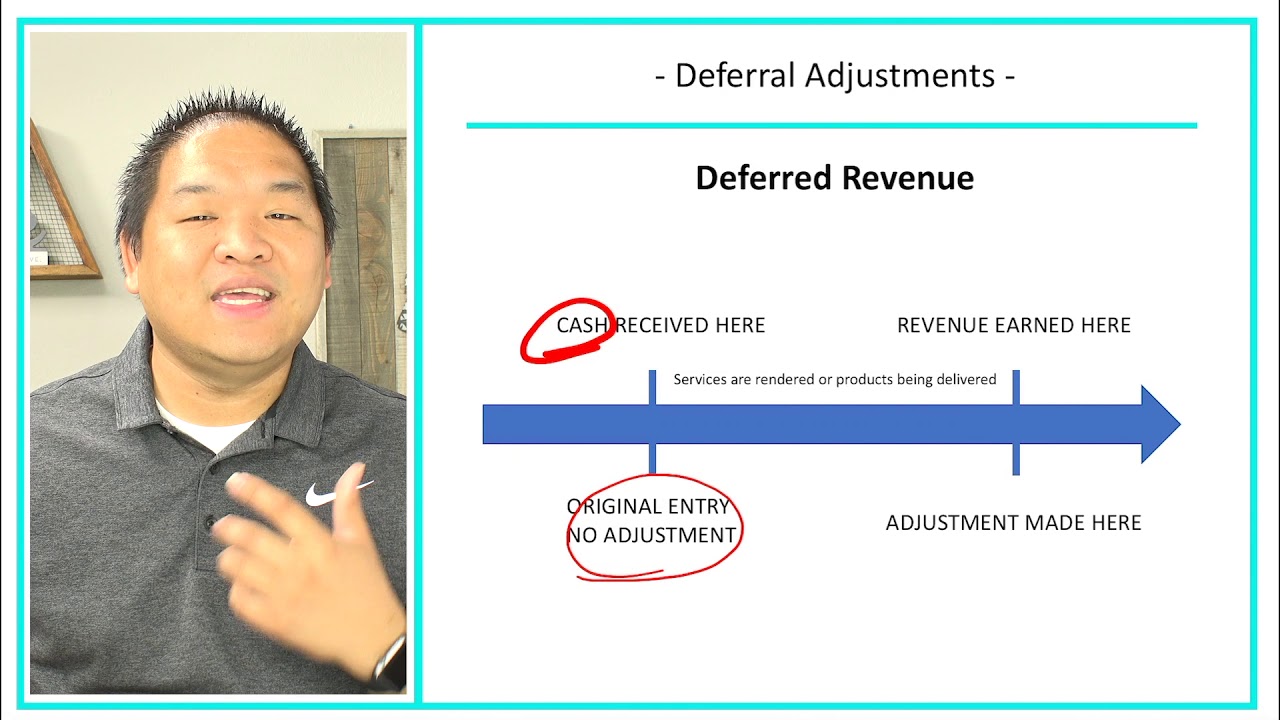 - Deferral Adjustments -

Deferred Revenue

CASH RECEIVED HERE

REVENUE EARNED HERE

Services are rendered or products being delivered

ORIGINAL ENTRY
NO ADJUSTMENT

ADJUSTMENT MADE HERE